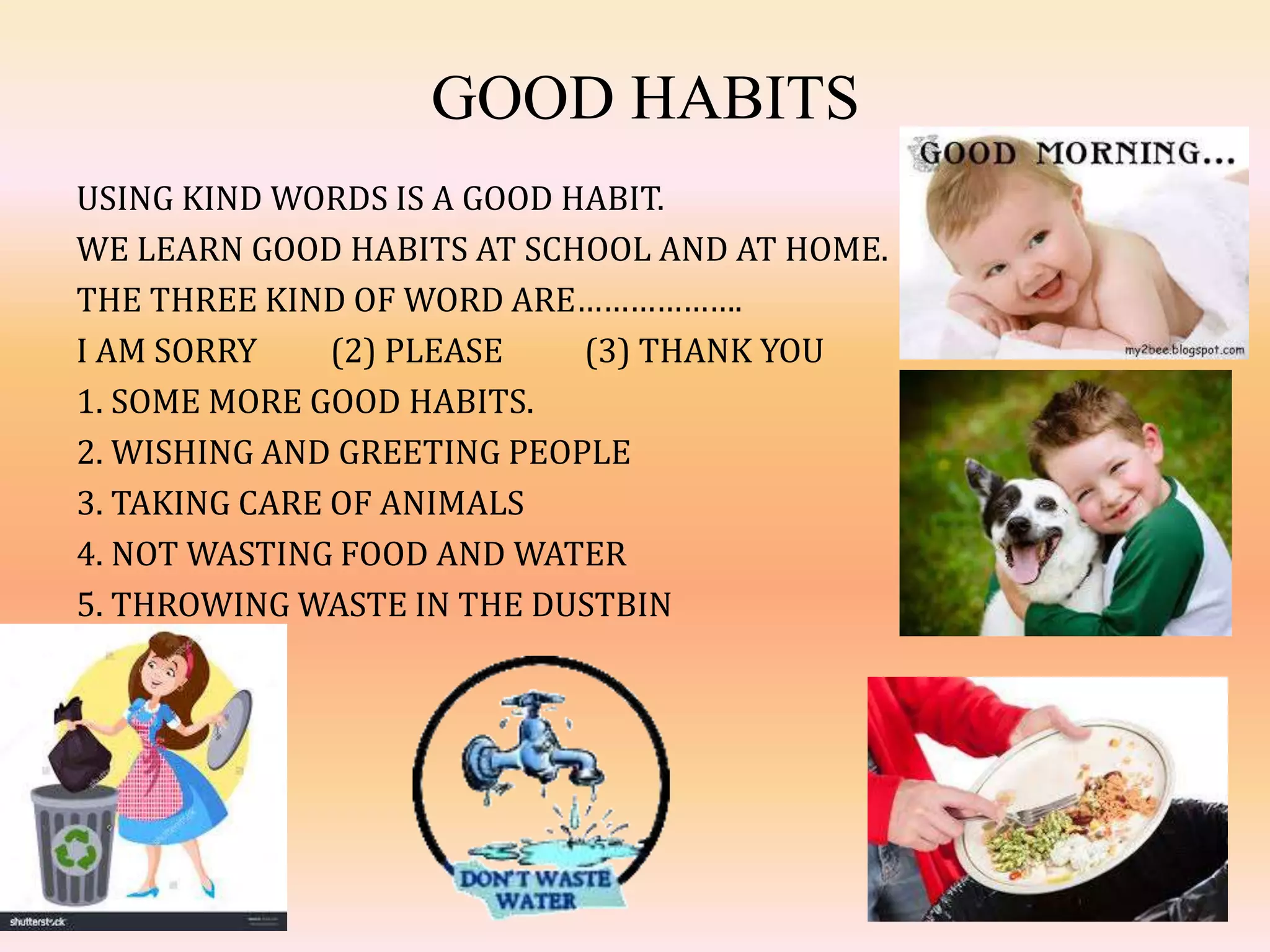 GOOD HABITS

USING KIND WORDS IS A GOOD HABIT.
WE LEARN GOOD HABITS AT SCHOOL AND AT HOME.
THE THREE KIND OF WORD ARE……………….
I AM SORRY (2) PLEASE (3) THANK YOU
1. SOME MORE GOOD HABITS.
2. WISHING AND GREETING PEOPLE
3. TAKING CARE OF ANIMALS
4. NOT WASTING FOOD AND WATER
5. THROWING WASTE IN THE DUSTBIN

GOOD MORNING...
my2bee.blogspot.com

shutterstock

DON'T WASTE WATER